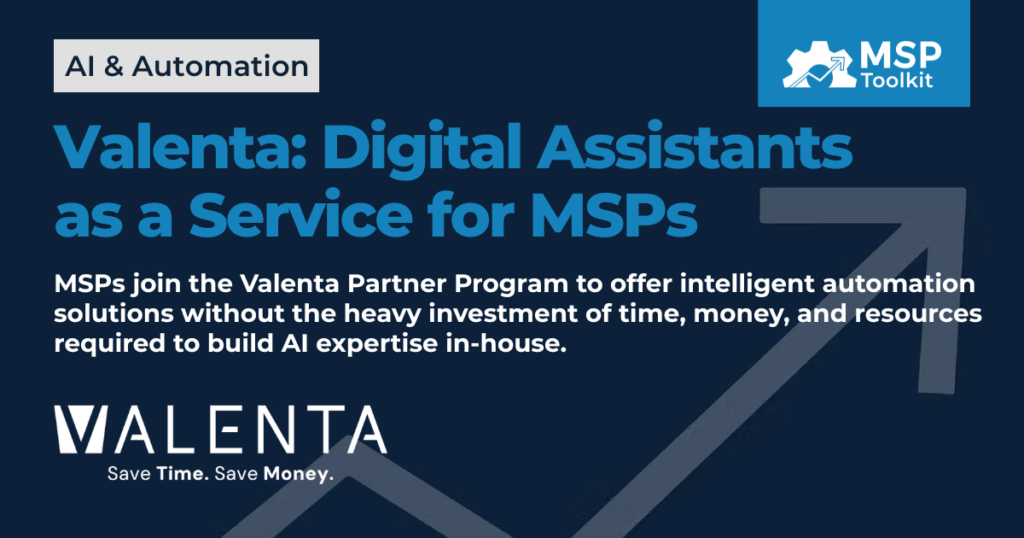 AI & Automation

MSP Toolkit

Valenta: Digital Assistants as a Service for MSPs

MSPs join the Valenta Partner Program to offer intelligent automation solutions without the heavy investment of time, money, and resources required to build AI expertise in-house.

VALENTA
Save Time. Save Money.